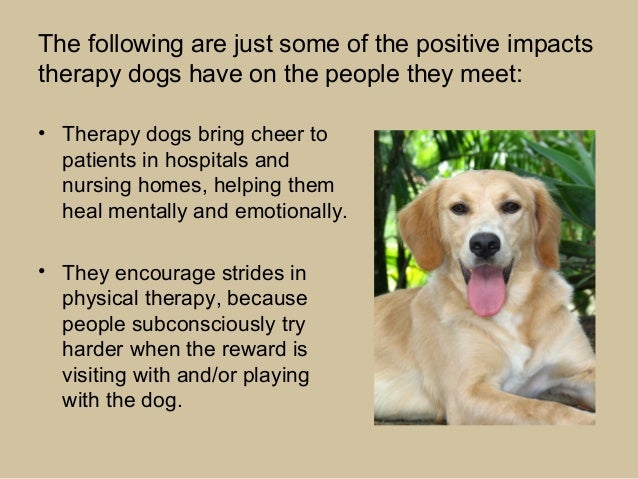 The following are just some of the positive impacts therapy dogs have on the people they meet:

• Therapy dogs bring cheer to patients in hospitals and nursing homes, helping them heal mentally and emotionally.

• They encourage strides in physical therapy, because people subconsciously try harder when the reward is visiting with and/or playing with the dog.